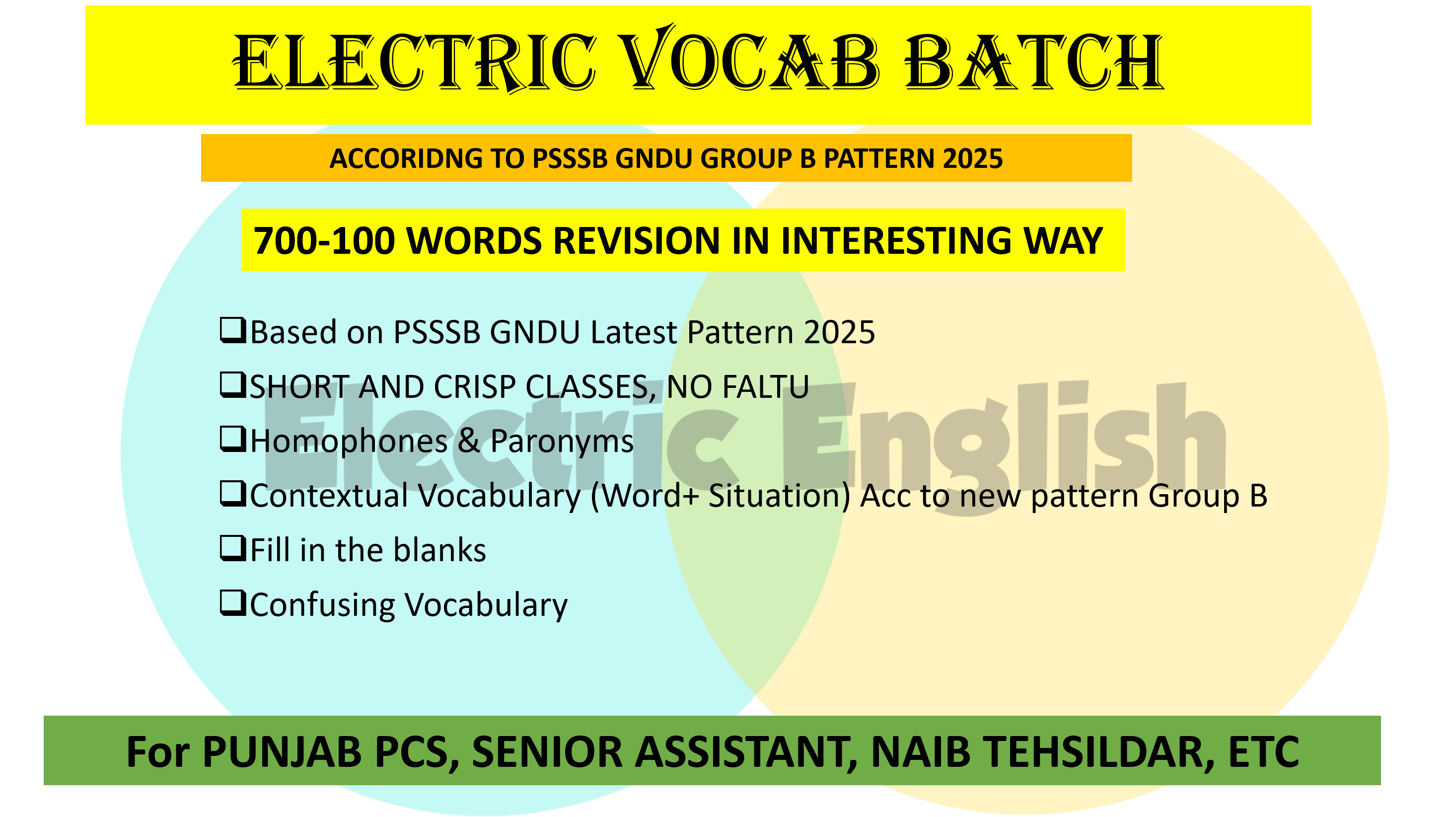 ELECTRIC VOCAB BATCH

ACCORIDNG TO PSSSB GNDU GROUP B PATTERN 2025

700-100 WORDS REVISION IN INTERESTING WAY

❑Based on PSSSB GNDU Latest Pattern 2025
❑SHORT AND CRISP CLASSES, NO FALTU
❑Homophones & Paronyms
❑Contextual Vocabulary (Word+ Situation) Acc to new pattern Group B
❑Fill in the blanks
❑Confusing Vocabulary

Electric English

For PUNJAB PCS, SENIOR ASSISTANT, NAIB TEHSILDAR, ETC